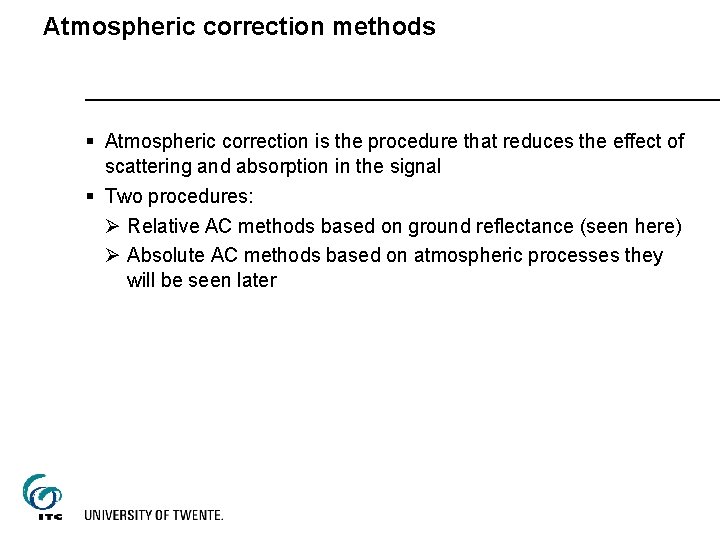 Atmospheric correction methods

▪ Atmospheric correction is the procedure that reduces the effect of scattering and absorption in the signal
▪ Two procedures:
➢ Relative AC methods based on ground reflectance (seen here)
➢ Absolute AC methods based on atmospheric processes they will be seen later

ITC
UNIVERSITY OF TWENTE.